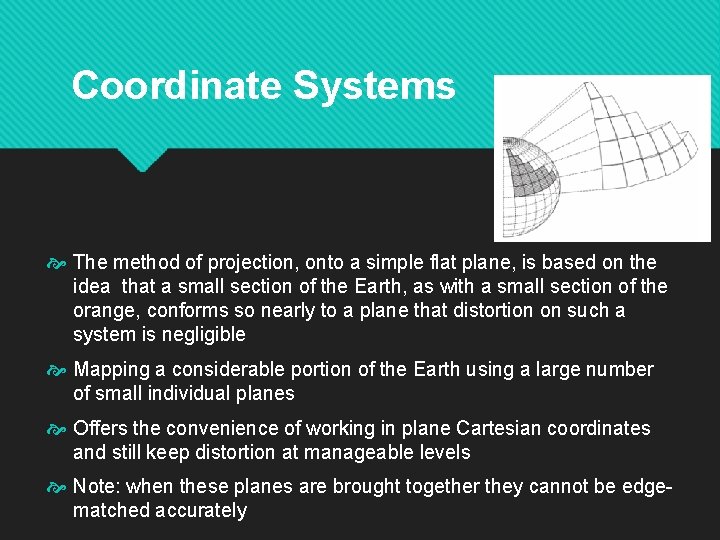 Coordinate Systems

The method of projection, onto a simple flat plane, is based on the idea that a small section of the Earth, as with a small section of the orange, conforms so nearly to a plane that distortion on such a system is negligible

Mapping a considerable portion of the Earth using a large number of small individual planes

Offers the convenience of working in plane Cartesian coordinates and still keep distortion at manageable levels

Note: when these planes are brought together they cannot be edge-matched accurately